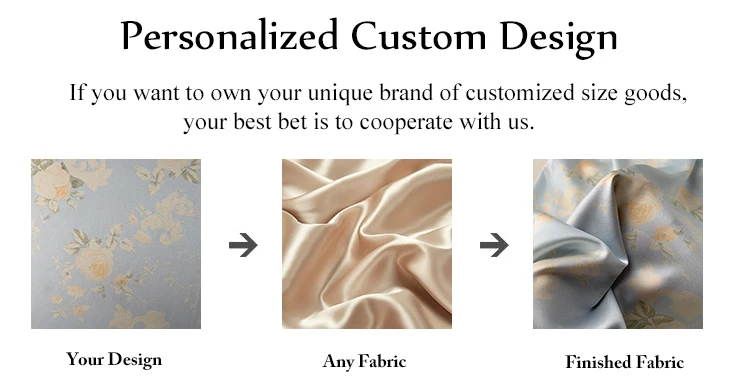 Personalized Custom Design

If you want to own your unique brand of customized size goods, your best bet is to cooperate with us.

Your Design

Any Fabric

Finished Fabric